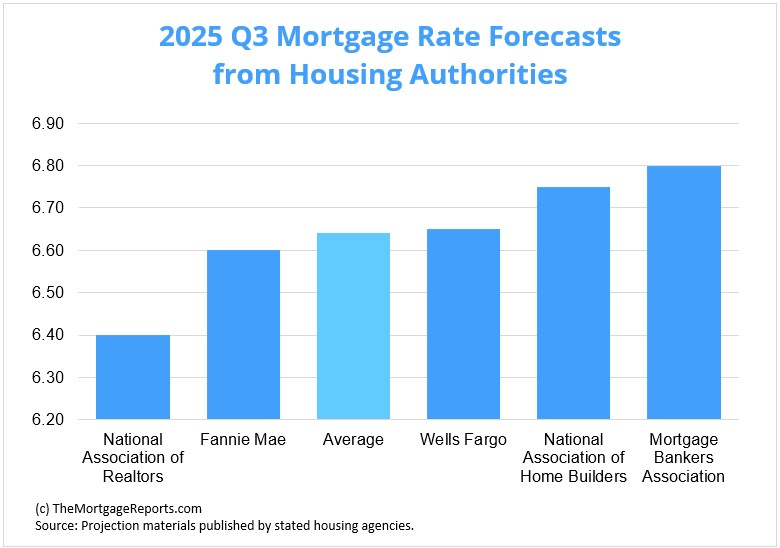 2025 Q3 Mortgage Rate Forecasts from Housing Authorities

6.90
6.80
6.70
6.60
6.50
6.40
6.30
6.20

National Association of Realtors
Fannie Mae
Average
Wells Fargo
National Association of Home Builders
Mortgage Bankers Association

(c) TheMortgageReports.com
Source: Projection materials published by stated housing agencies.